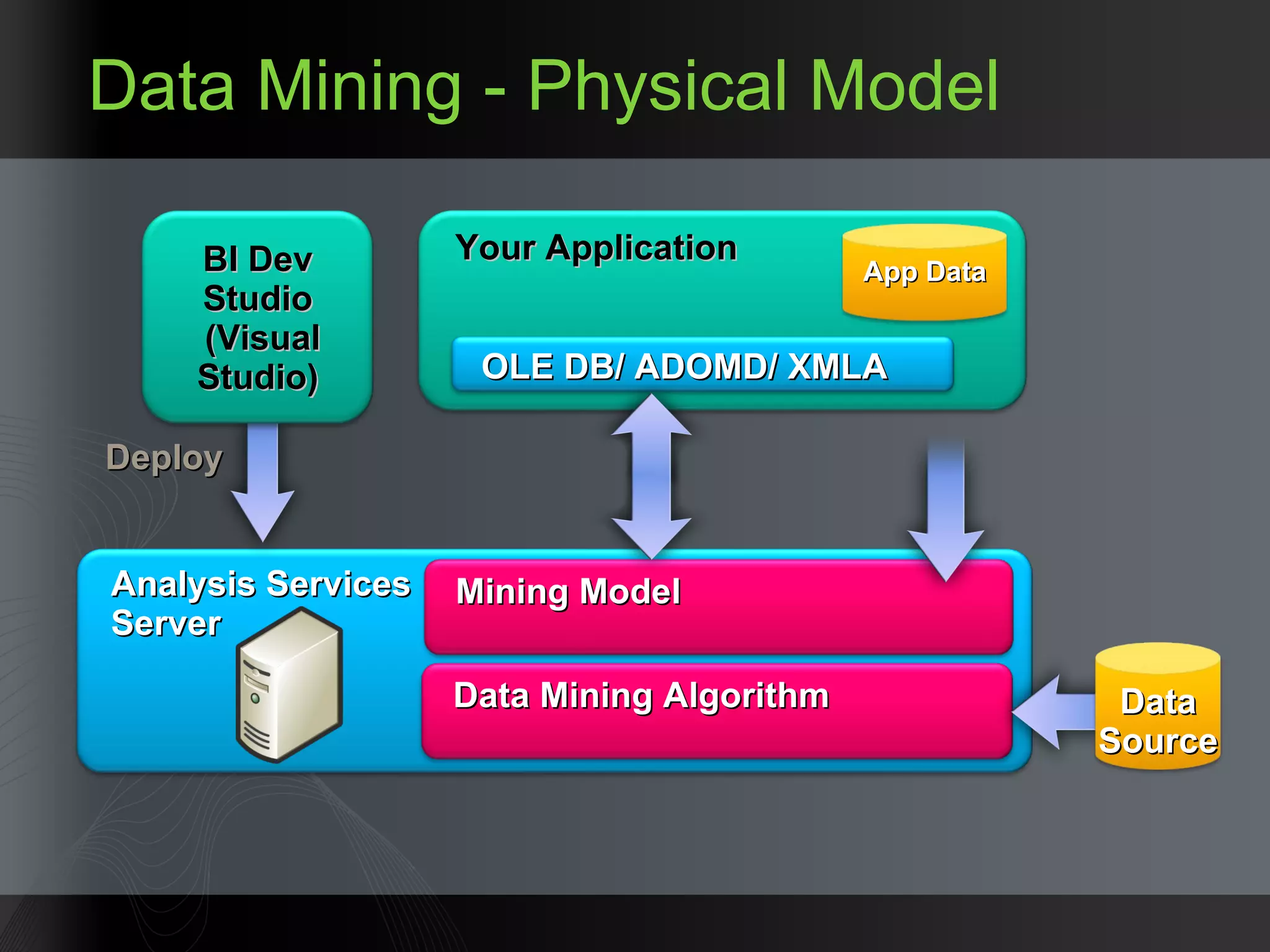 Data Mining - Physical Model

BI Dev Studio (Visual Studio)

Your Application

App Data

OLE DB/ ADOMD/ XMLA

Deploy

Analysis Services Server

Mining Model

Data Mining Algorithm

Data Source